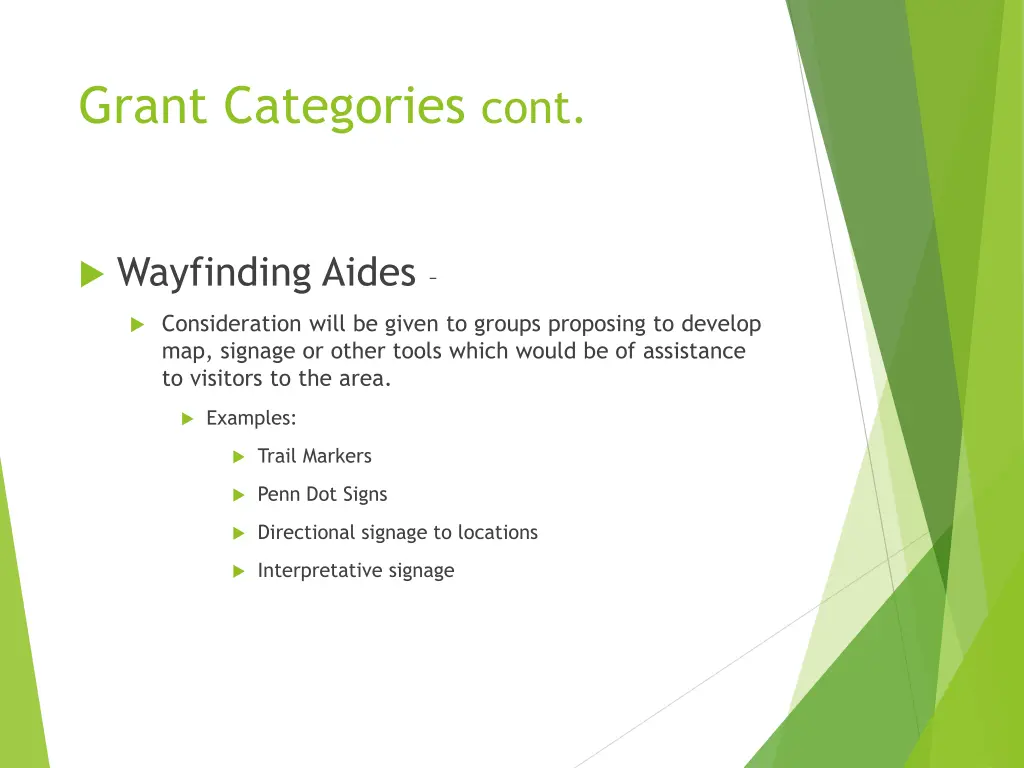 Grant Categories cont.

Wayfinding Aides –

Consideration will be given to groups proposing to develop map, signage or other tools which would be of assistance to visitors to the area.

Examples:

Trail Markers

Penn Dot Signs

Directional signage to locations

Interpretative signage